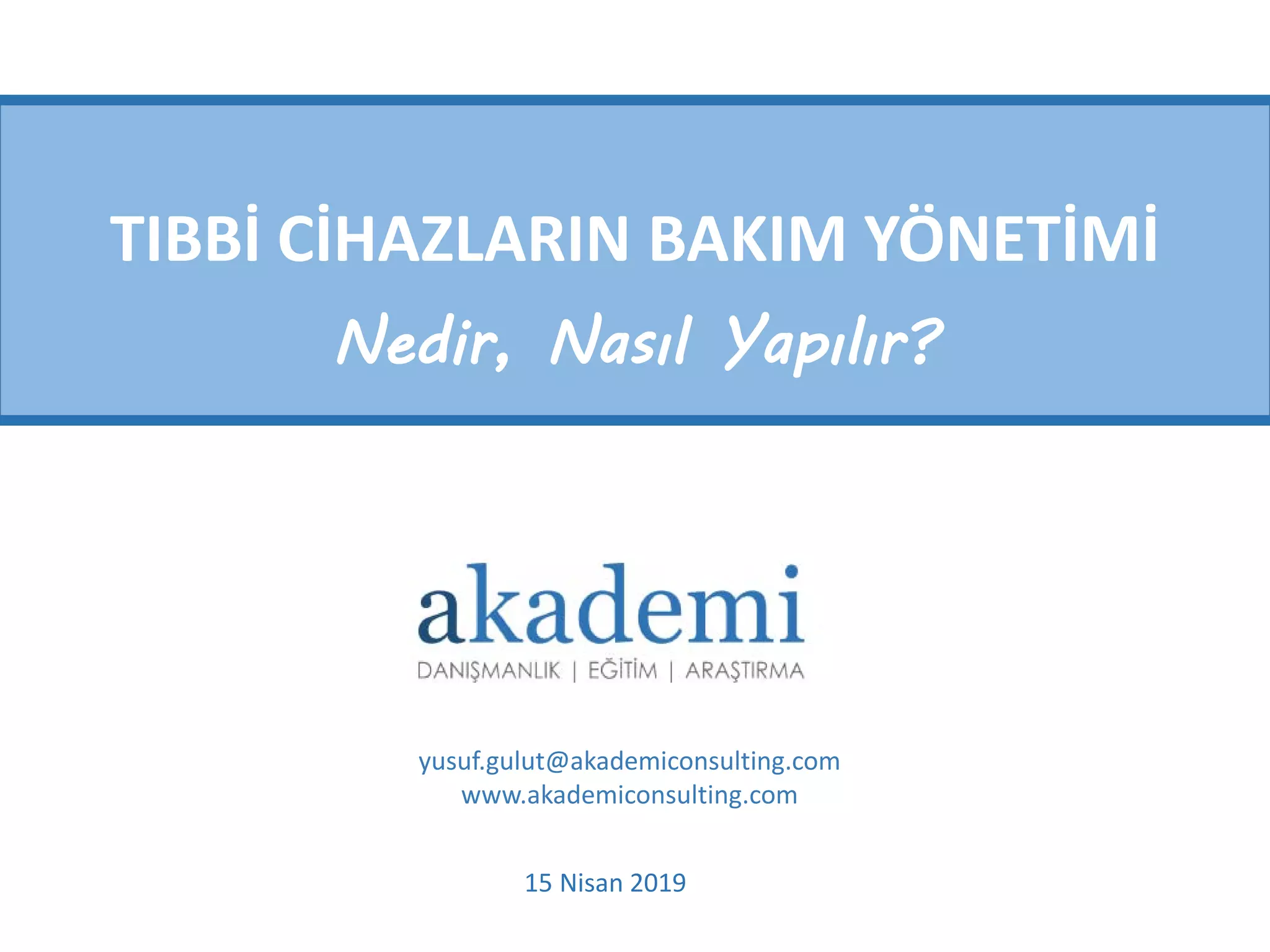 TIBBİ CİHAZLARIN BAKIM YÖNETİMİ

Nedir, Nasıl Yapılır?

akademi

DANIŞMANLIK | EĞİTİM | ARAŞTIRMA

yusuf.gulut@akademiconsulting.com
www.akademiconsulting.com

15 Nisan 2019